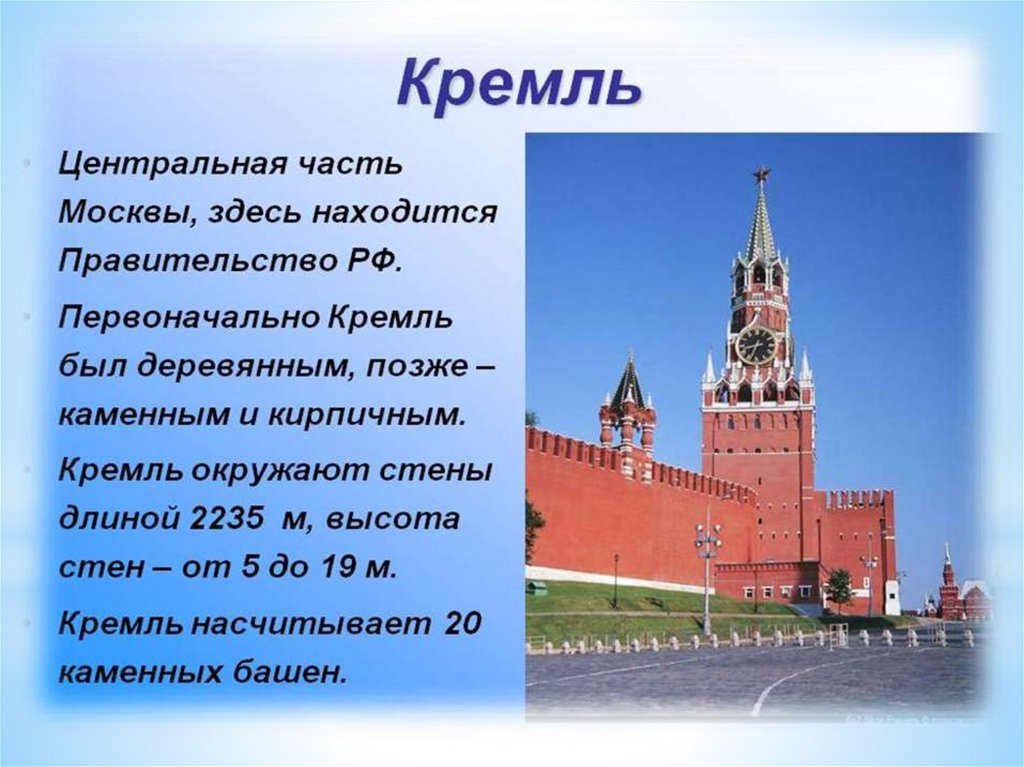 Кремль

• Центральная часть Москвы, здесь находится Правительство РФ.

• Первоначально Кремль был деревянным, позже – каменным и кирпичным.

• Кремль окружают стены длиной 2235 м, высота стен – от 5 до 19 м.

• Кремль насчитывает 20 каменных башен.